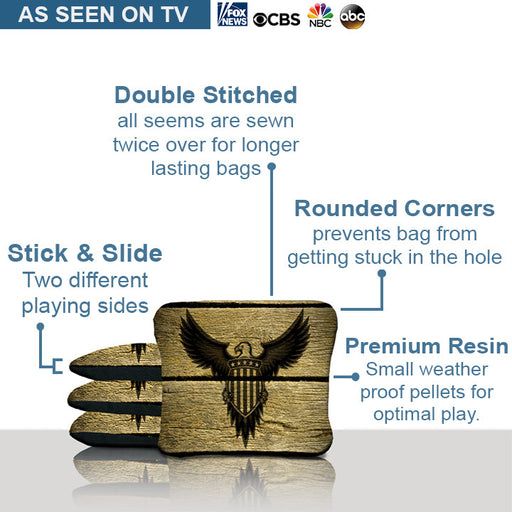 AS SEEN ON TV FOX NEWS CBS NBC abc

Double Stitched
all seems are sewn twice over for longer lasting bags

Rounded Corners
prevents bag from getting stuck in the hole

Stick & Slide
Two different playing sides

Premium Resin
Small weather proof pellets for optimal play.